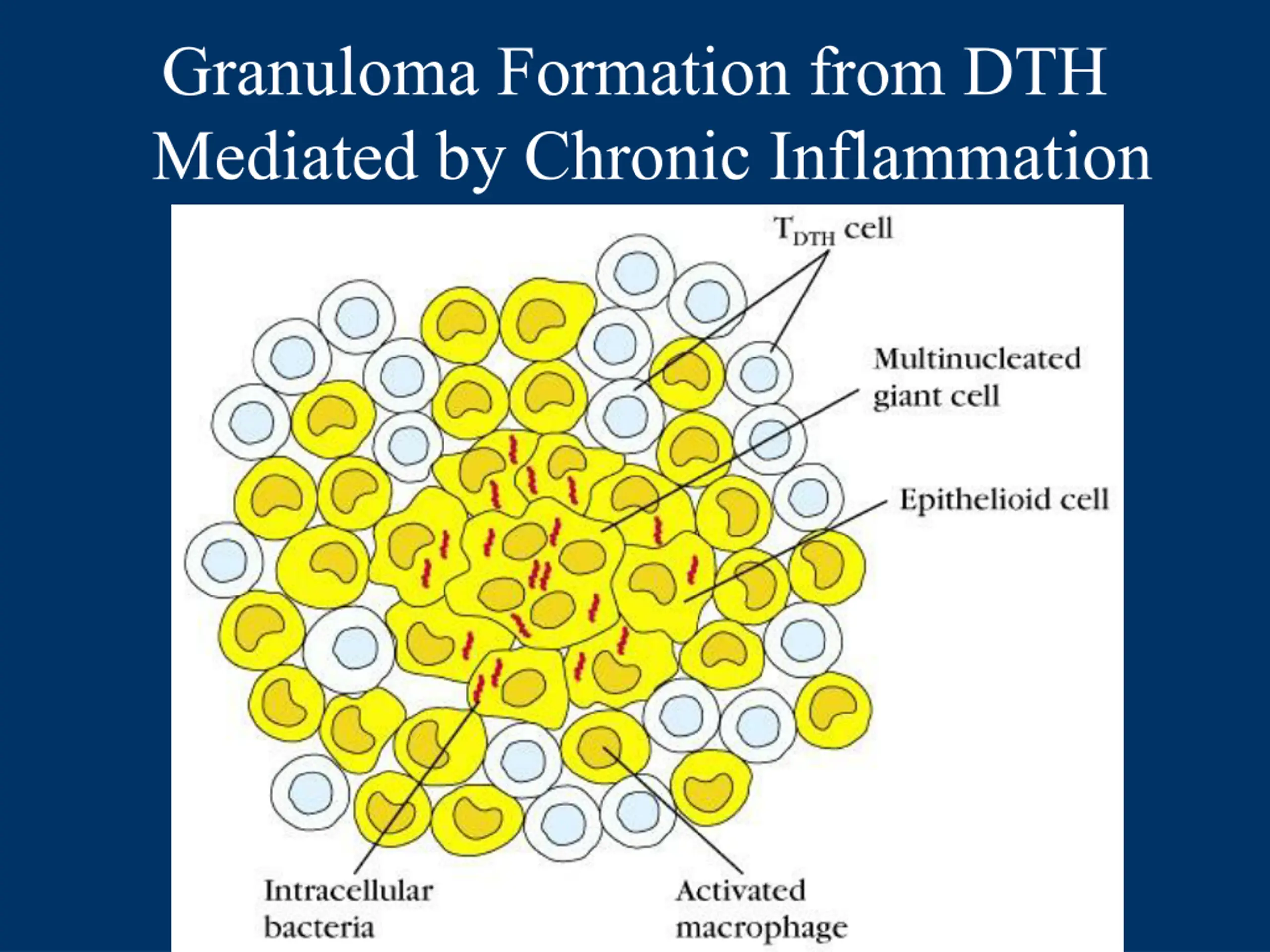 Granuloma Formation from DTH Mediated by Chronic Inflammation

$T_{DTH}$ cell

Multinucleated
giant cell

Epithelioid cell

Intracellular
bacteria

Activated
macrophage